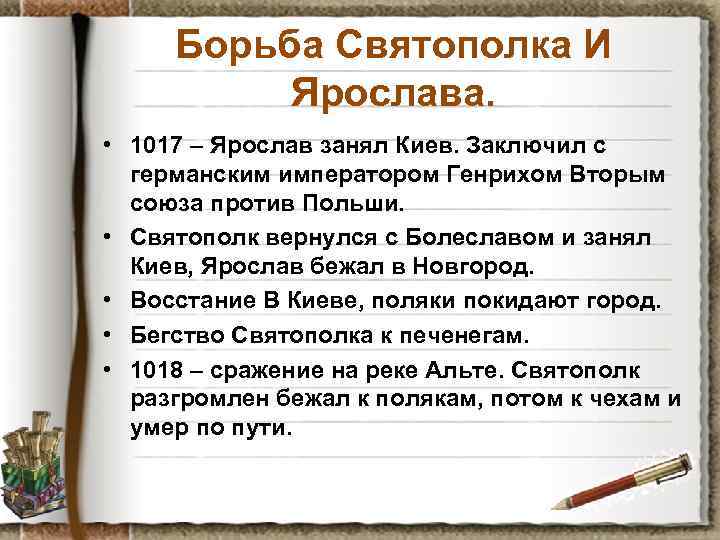 Борьба Святополка И Ярослава.

• 1017 – Ярослав занял Киев. Заключил с германским императором Генрихом Вторым союза против Польши.
• Святополк вернулся с Болеславом и занял Киев, Ярослав бежал в Новгород.
• Восстание В Киеве, поляки покидают город.
• Бегство Святополка к печенегам.
• 1018 – сражение на реке Альте. Святополк разгромлен бежал к полякам, потом к чехам и умер по пути.